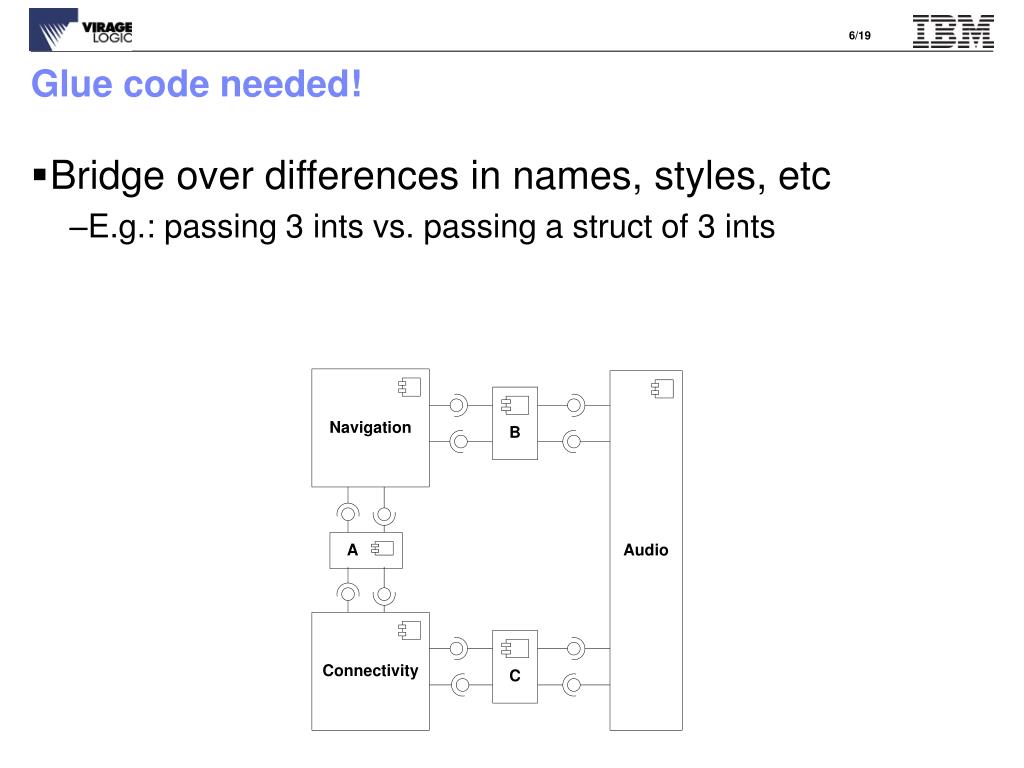 VIRAGE LOGIC

6/19

IBM

Glue code needed!

▪Bridge over differences in names, styles, etc

–E.g.: passing 3 ints vs. passing a struct of 3 ints

Navigation

B

A

Audio

Connectivity

C